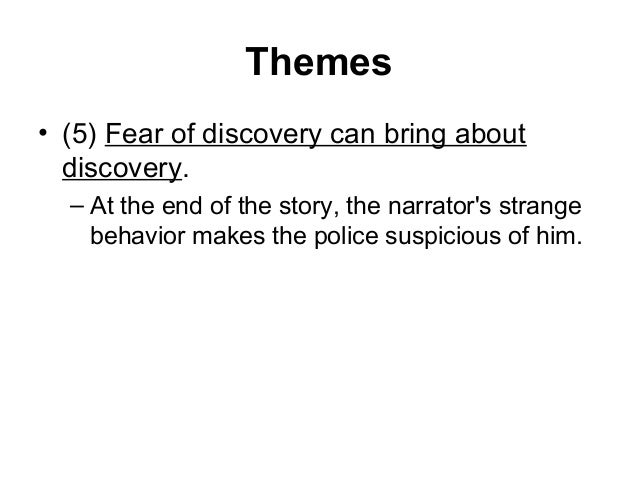 Themes

• (5) Fear of discovery can bring about discovery.

– At the end of the story, the narrator's strange behavior makes the police suspicious of him.